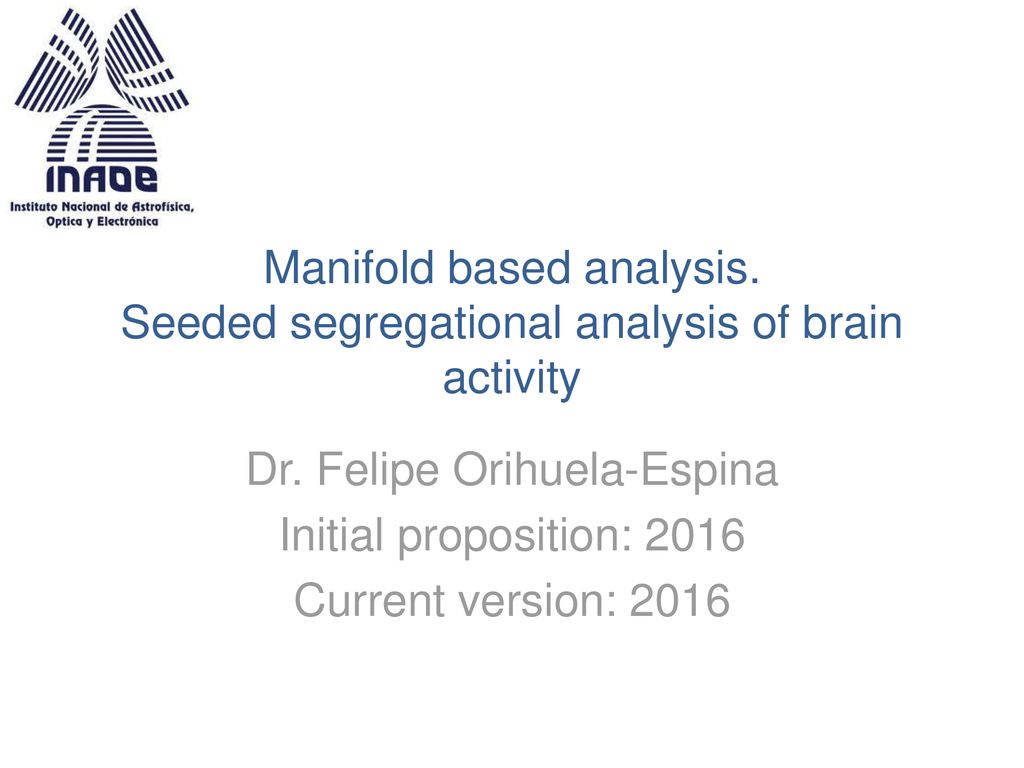 INAOE
Instituto Nacional de Astrofísica, Optica y Electrónica

Manifold based analysis.
Seeded segregational analysis of brain activity

Dr. Felipe Orihuela-Espina
Initial proposition: 2016
Current version: 2016